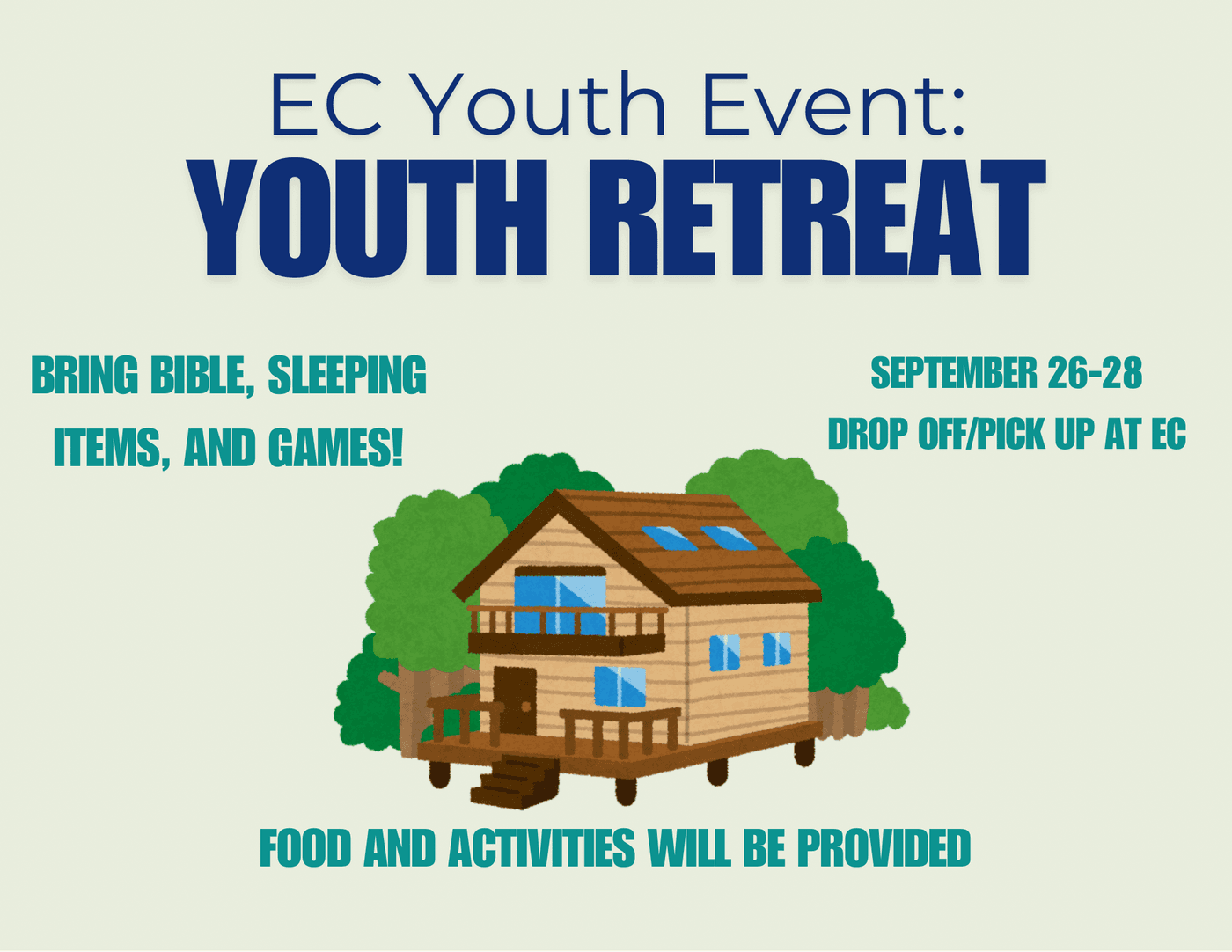 EC Youth Event:
YOUTH RETREAT

BRING BIBLE, SLEEPING ITEMS, AND GAMES!

SEPTEMBER 26-28
DROP OFF/PICK UP AT EC

FOOD AND ACTIVITIES WILL BE PROVIDED